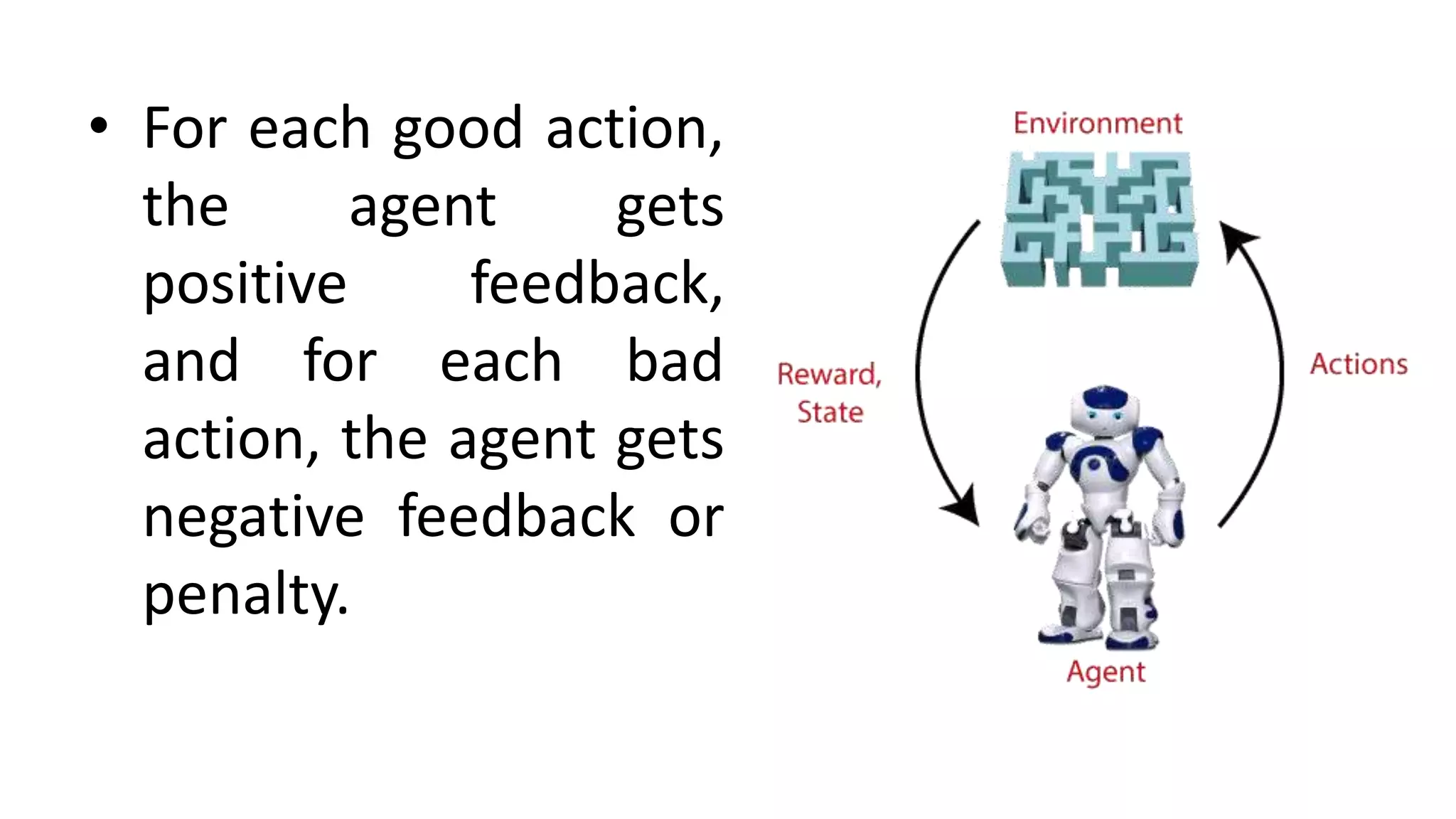 • For each good action, the agent gets positive feedback, and for each bad action, the agent gets negative feedback or penalty.

Environment

Reward, State

Actions

Agent